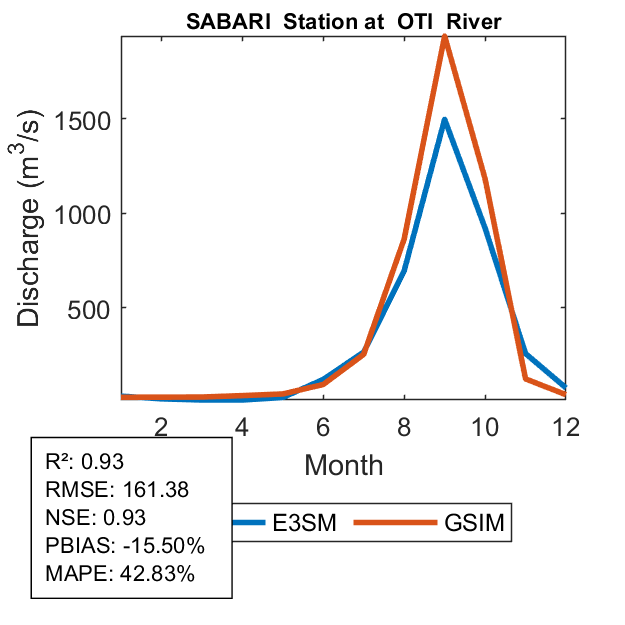 SABARI Station at OTI River

Discharge ($m^3/s$)

1500
1000
500

2
4
6
8
10
12

Month

R²: 0.93
RMSE: 161.38
NSE: 0.93
PBIAS: -15.50%
MAPE: 42.83%

E3SM
GSIM